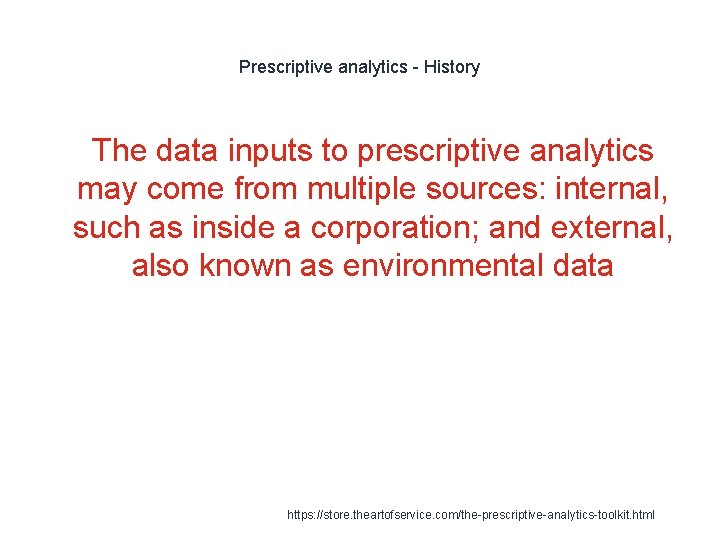 Prescriptive analytics - History

The data inputs to prescriptive analytics may come from multiple sources: internal, such as inside a corporation; and external, also known as environmental data

https://store.theartofservice.com/the-prescriptive-analytics-toolkit.html